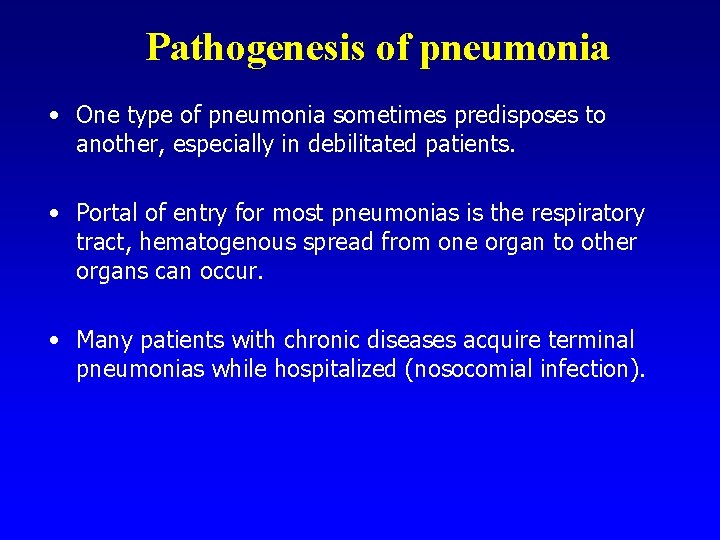 Pathogenesis of pneumonia

• One type of pneumonia sometimes predisposes to another, especially in debilitated patients.

• Portal of entry for most pneumonias is the respiratory tract, hematogenous spread from one organ to other organs can occur.

• Many patients with chronic diseases acquire terminal pneumonias while hospitalized (nosocomial infection).